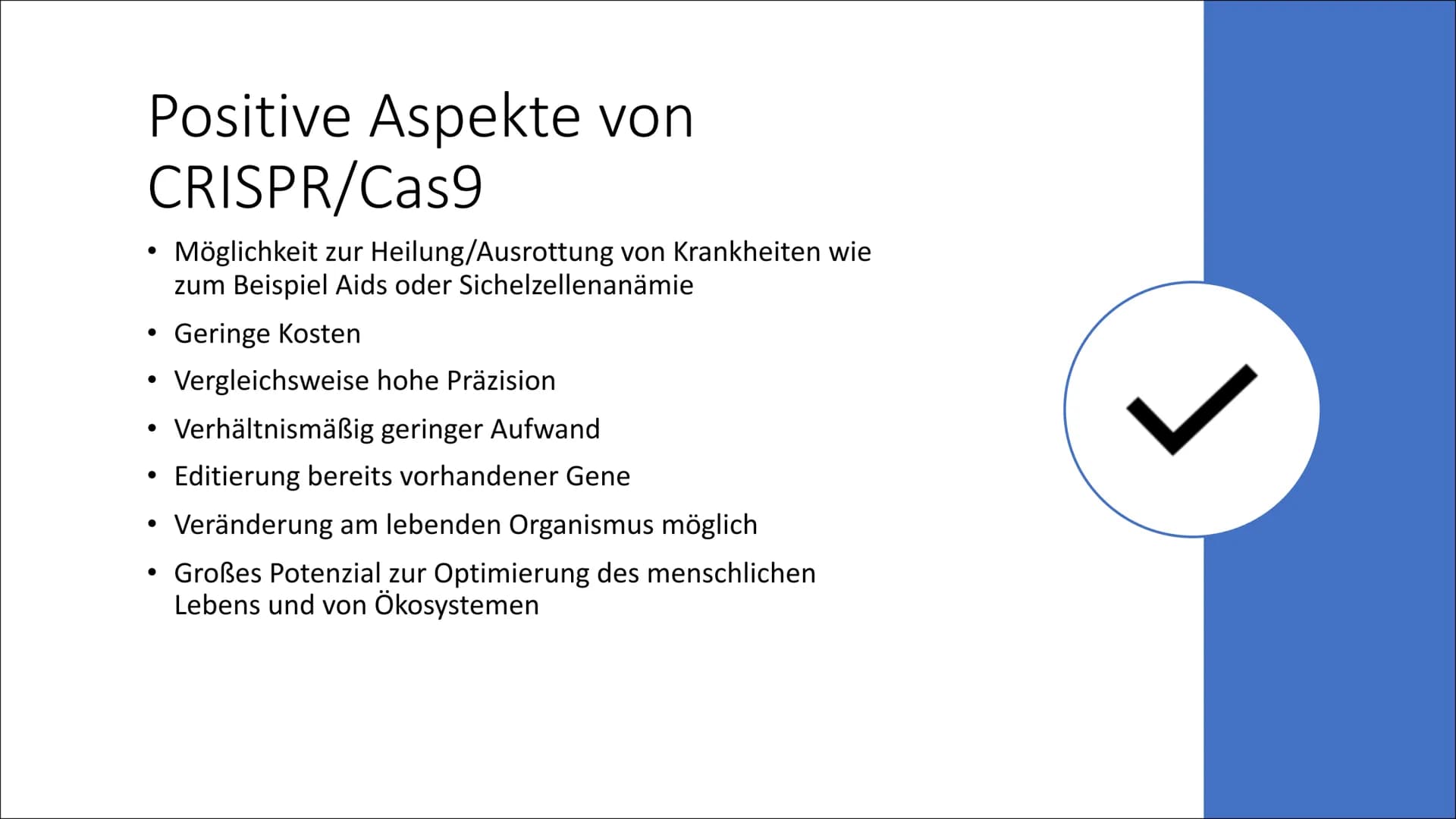 Positive Aspekte von CRISPR/Cas9

• Möglichkeit zur Heilung/Ausrottung von Krankheiten wie zum Beispiel Aids oder Sichelzellenanämie

• Geringe Kosten

• Vergleichsweise hohe Präzision

• Verhältnismäßig geringer Aufwand

• Editierung bereits vorhandener Gene

• Veränderung am lebenden Organismus möglich

• Großes Potenzial zur Optimierung des menschlichen Lebens und von Ökosystemen